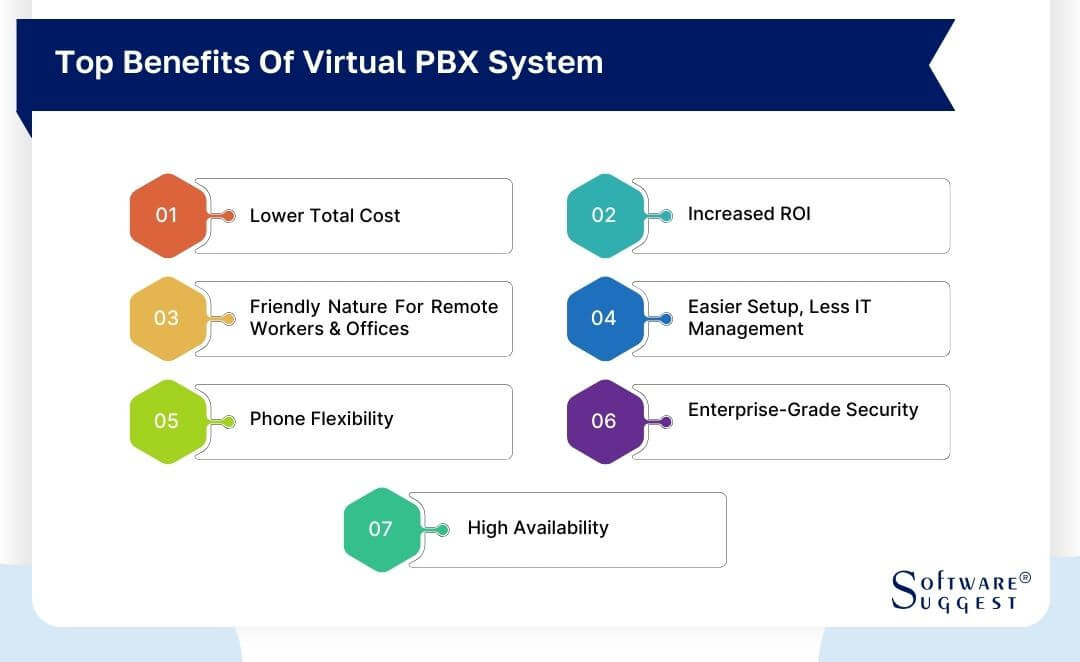 Top Benefits Of Virtual PBX System

01 Lower Total Cost

02 Increased ROI

03 Friendly Nature For Remote Workers & Offices

04 Easier Setup, Less IT Management

05 Phone Flexibility

06 Enterprise-Grade Security

07 High Availability

SOFTWARE® SUGGEST